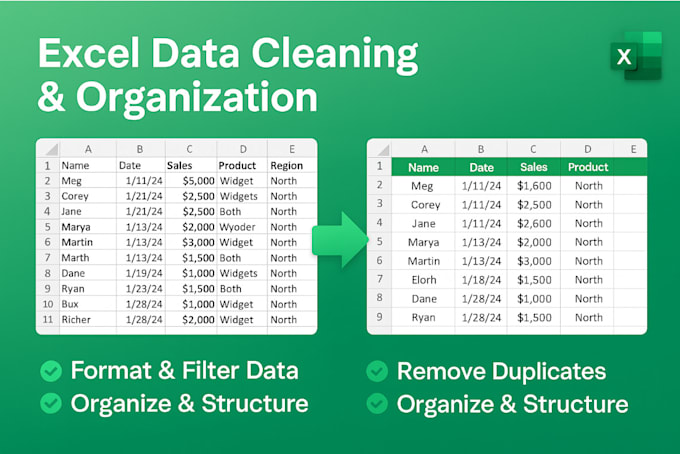 Excel Data Cleaning & Organization

X

| | A | B | C | D | E |
|---|---|---|---|---|---|
| 1 | Name | Date | Sales | Product | Region |
| 2 | Meg | 1/11/24 | $5,000 | Widget | North |
| 3 | Corey | 1/21/24 | $2,500 | Widgets | North |
| 4 | Jane | 1/21/24 | $2,500 | Both | North |
| 5 | Marya | 1/13/24 | $2,000 | Wyoder | North |
| 6 | Martin | 1/13/24 | $3,000 | Widget | North |
| 7 | Marth | 1/13/24 | $1,500 | Both | North |
| 8 | Dane | 1/19/24 | $1,000 | Widgets | North |
| 9 | Ryan | 1/23/24 | $1,500 | Both | North |
| 10 | Bux | 1/28/24 | $1,000 | Widget | North |
| 11 | Richer | 1/28/24 | $2,000 | Widget | North |

| | A | B | C | D | E |
|---|---|---|---|---|---|
| 1 | Name | Date | Sales | Product | |
| 2 | Meg | 1/11/24 | $1,600 | North | |
| 3 | Corey | 1/11/24 | $2,500 | North | |
| 4 | Jane | 1/11/24 | $2,600 | North | |
| 5 | Marya | 1/13/24 | $2,000 | North | |
| 6 | Martin | 1/13/24 | $3,000 | North | |
| 7 | Elorh | 1/18/24 | $1,500 | North | |
| 8 | Dane | 1/28/24 | $1,000 | North | |
| 9 | Ryan | 1/28/24 | $1,500 | North | |

Format & Filter Data
Organize & Structure
Remove Duplicates
Organize & Structure